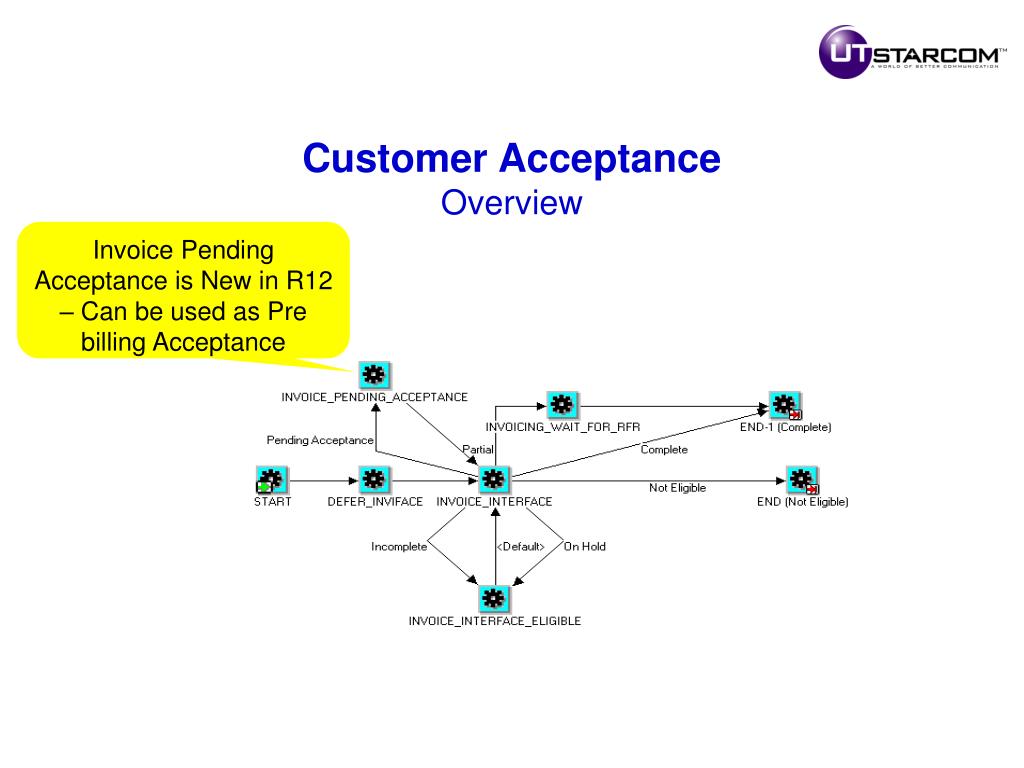 UTSTARCOM™
A WORLD OF BETTER COMMUNICATION

Customer Acceptance
Overview

Invoice Pending Acceptance is New in R12 – Can be used as Pre billing Acceptance

INVOICE_PENDING_ACCEPTANCE

INVOICING_WAIT_FOR_RFR

END-1 (Complete)

Pending Acceptance

Partial

Complete

START

DEFER_INVIFACE

INVOICE_INTERFACE

Not Eligible

END (Not Eligible)

Incomplete

<Default>

On Hold

INVOICE_INTERFACE_ELIGIBLE